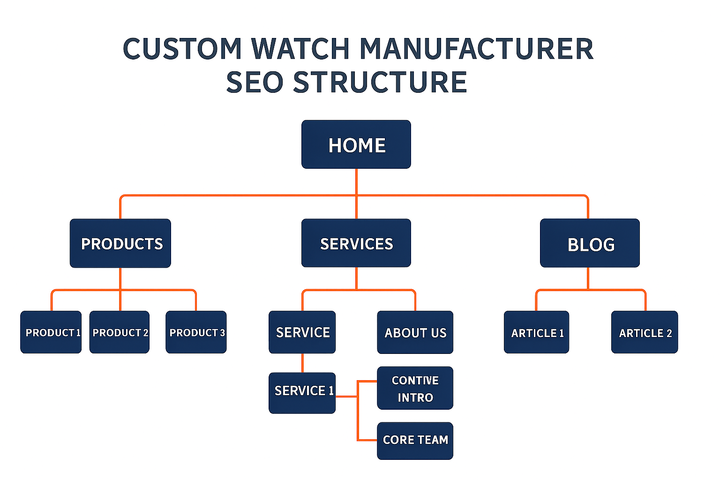 CUSTOM WATCH MANUFACTURER SEO STRUCTURE

HOME

PRODUCTS

SERVICES

BLOG

PRODUCT 1

PRODUCT 2

PRODUCT 3

SERVICE

ABOUT US

ARTICLE 1

ARTICLE 2

SERVICE 1

CONTIVE INTRO

CORE TEAM